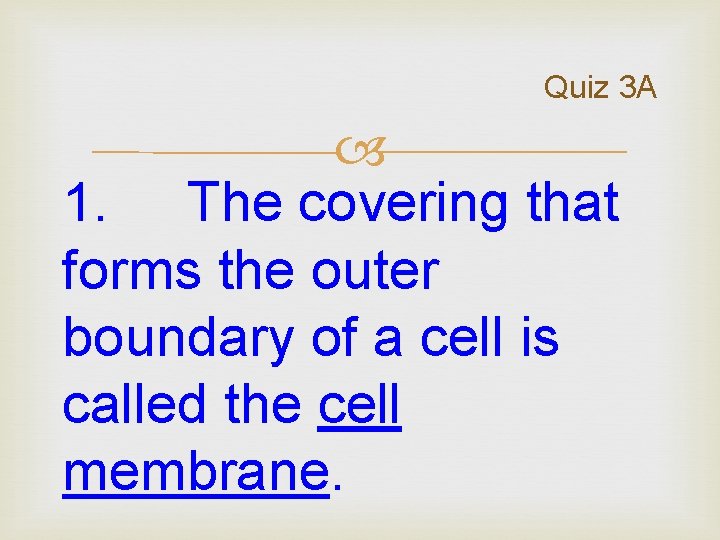 Quiz 3A

1. The covering that forms the outer boundary of a cell is called the cell membrane.